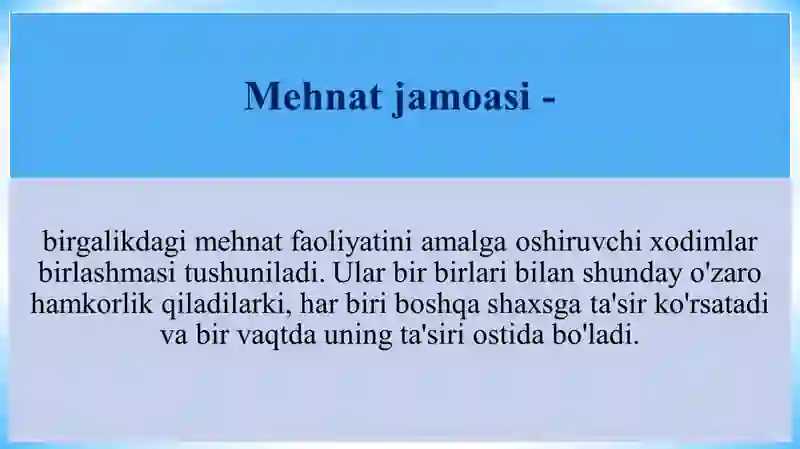 Mehnat jamoasi -

birgalikdagi mehnat faoliyatini amalga oshiruvchi xodimlar birlashmasi tushuniladi. Ular bir birlari bilan shunday o'zaro hamkorlik qiladilarki, har biri boshqa shaxsga ta'sir ko'rsatadi va bir vaqtda uning ta'siri ostida bo'ladi.